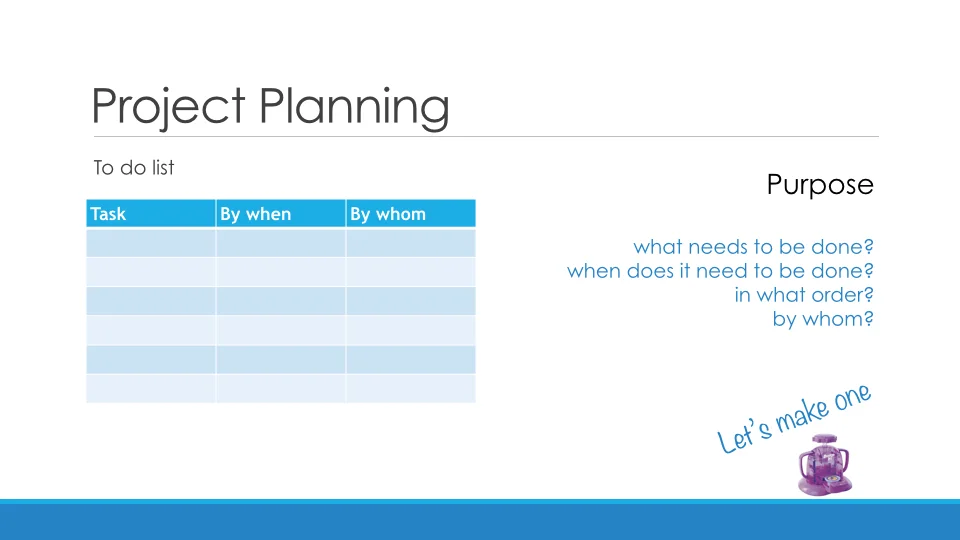 Project Planning

To do list

| Task | By when | By whom |
|---|---|---|
| | | |
| | | |
| | | |
| | | |
| | | |
| | | |

Purpose

what needs to be done?
when does it need to be done?
in what order?
by whom?

Let's make one